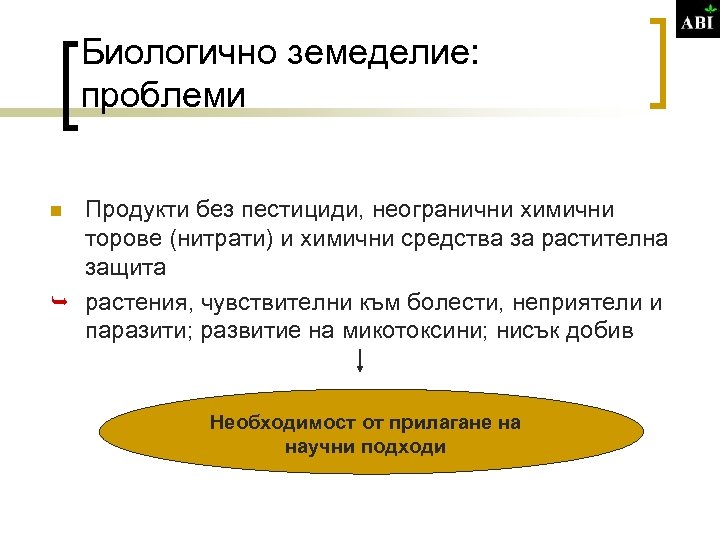 ABI

Биологично земеделие: проблеми

Продукти без пестициди, неогранични химични торове (нитрати) и химични средства за растителна защита

растения, чувствителни към болести, неприятели и паразити; развитие на микотоксини; нисък добив

Необходимост от прилагане на научни подходи